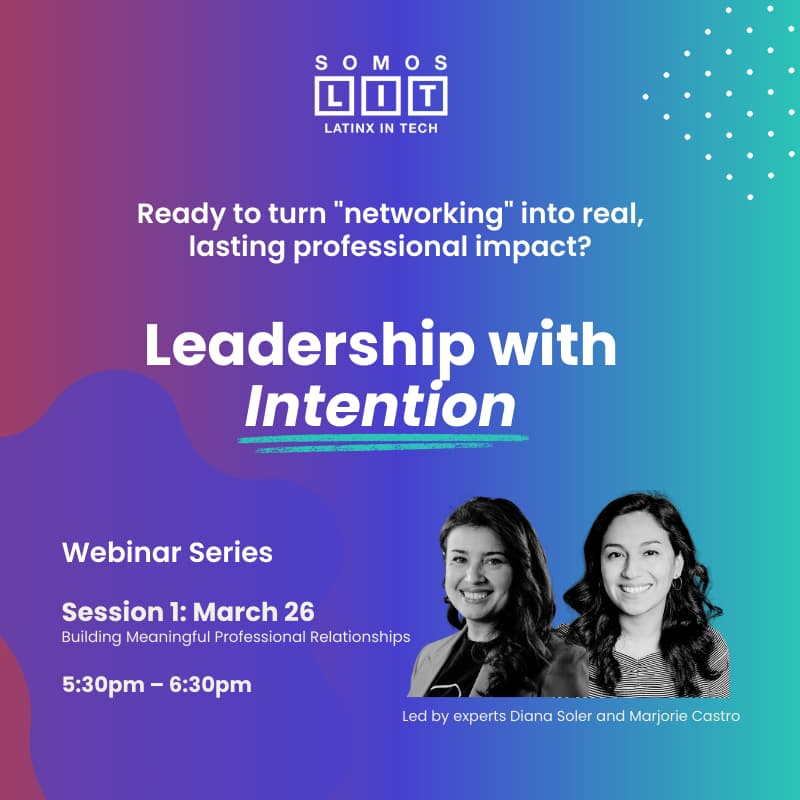 SOMOS
LIT
LATINX IN TECH

Ready to turn "networking" into real, lasting professional impact?

Leadership with Intention

Webinar Series

Session 1: March 26
Building Meaningful Professional Relationships

5:30pm – 6:30pm

Led by experts Diana Soler and Marjorie Castro